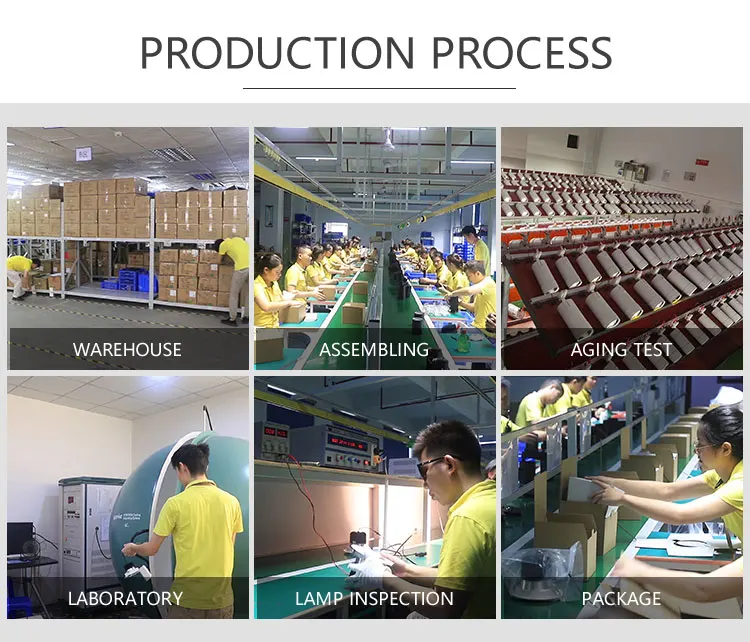 PRODUCTION PROCESS

WAREHOUSE

ASSEMBLING

AGING TEST

LABORATORY

LAMP INSPECTION

PACKAGE